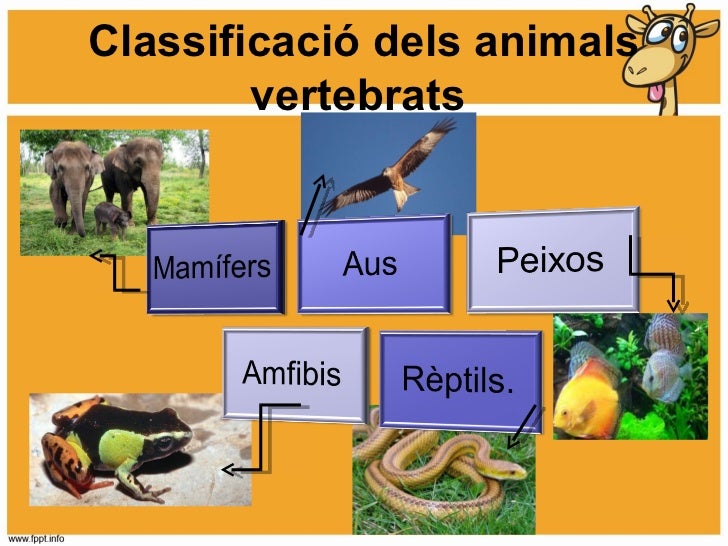 Classificació dels animals vertebrats

Mamífers

Aus

Peixos

Amfibis

Rèptils.

www.fppt.info